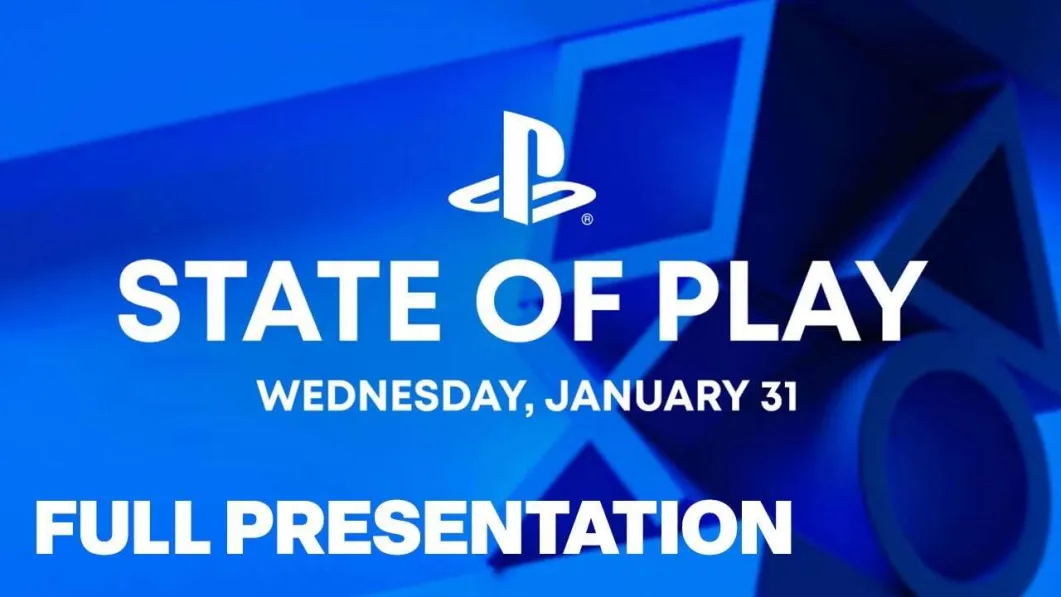 ®

STATE OF PLAY

WEDNESDAY, JANUARY 31

FULL PRESENTATION